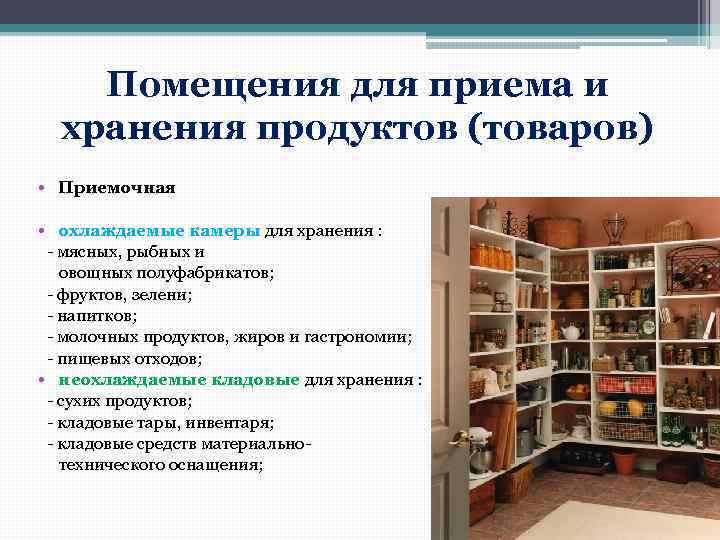 Помещения для приема и хранения продуктов (товаров)

• Приемочная

• охлаждаемые камеры для хранения :
- мясных, рыбных и овощных полуфабрикатов;
- фруктов, зелени;
- напитков;
- молочных продуктов, жиров и гастрономии;
- пищевых отходов;

• неохлаждаемые кладовые для хранения :
- сухих продуктов;
- кладовые тары, инвентаря;
- кладовые средств материально-технического оснащения;